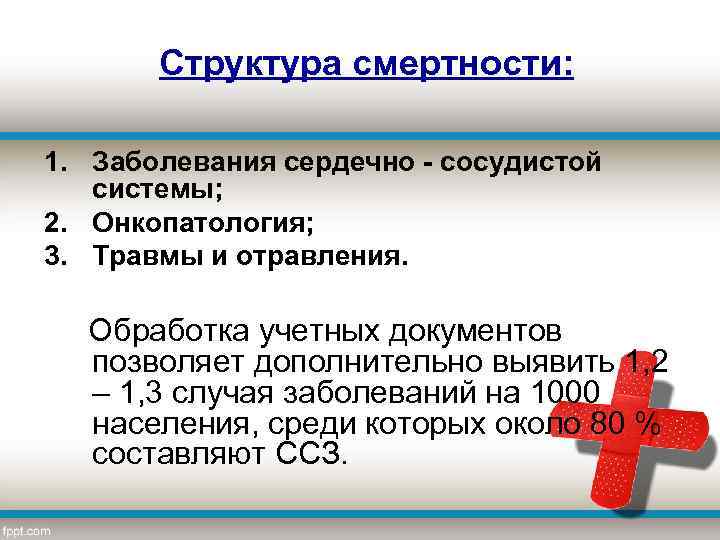 Структура смертности:

1. Заболевания сердечно - сосудистой системы;
2. Онкопатология;
3. Травмы и отравления.

Обработка учетных документов позволяет дополнительно выявить 1,2 – 1,3 случая заболеваний на 1000 населения, среди которых около 80 % составляют ССЗ.

fppt.com